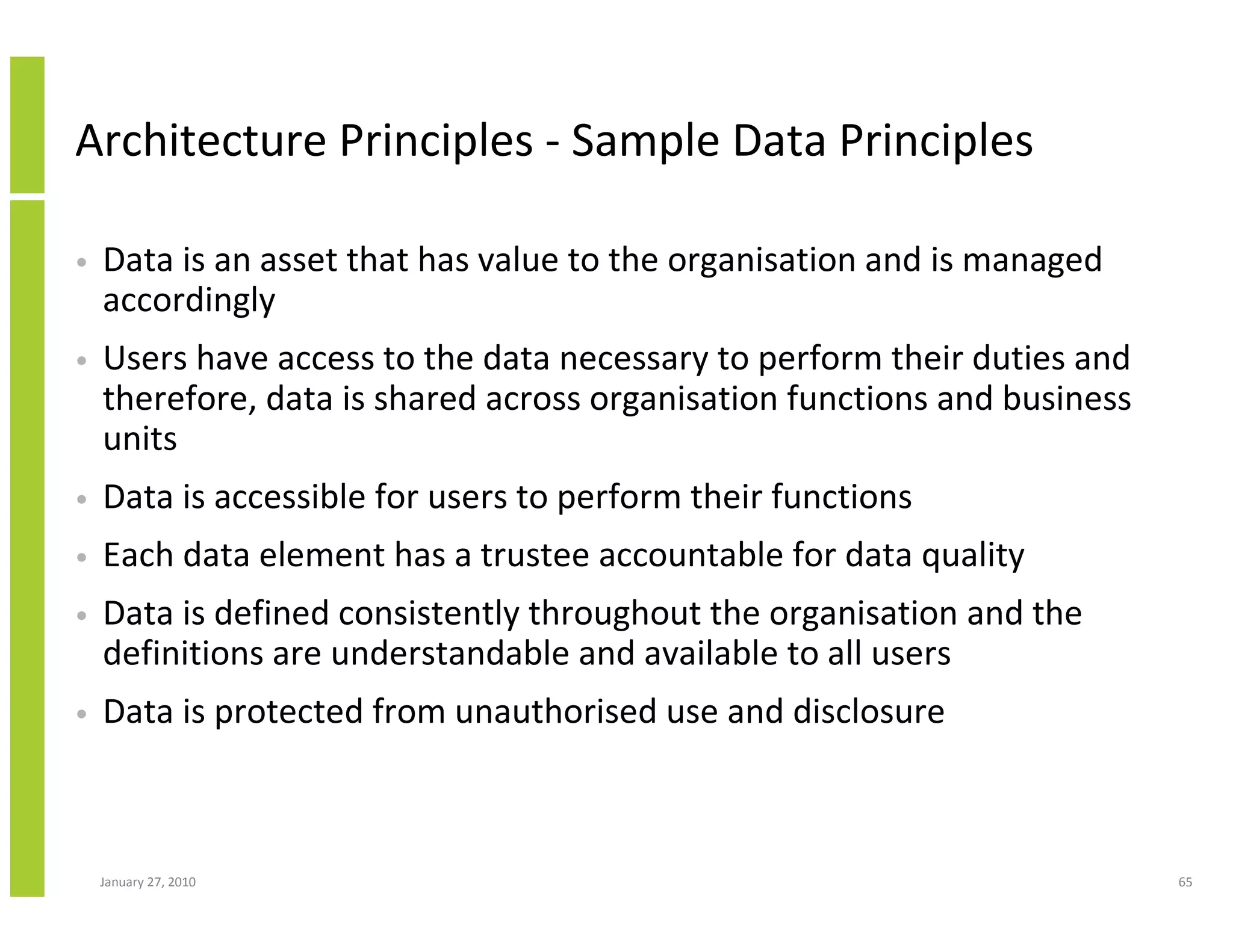 Architecture Principles - Sample Data Principles

• Data is an asset that has value to the organisation and is managed accordingly
• Users have access to the data necessary to perform their duties and therefore, data is shared across organisation functions and business units
• Data is accessible for users to perform their functions
• Each data element has a trustee accountable for data quality
• Data is defined consistently throughout the organisation and the definitions are understandable and available to all users
• Data is protected from unauthorised use and disclosure

January 27, 2010

65